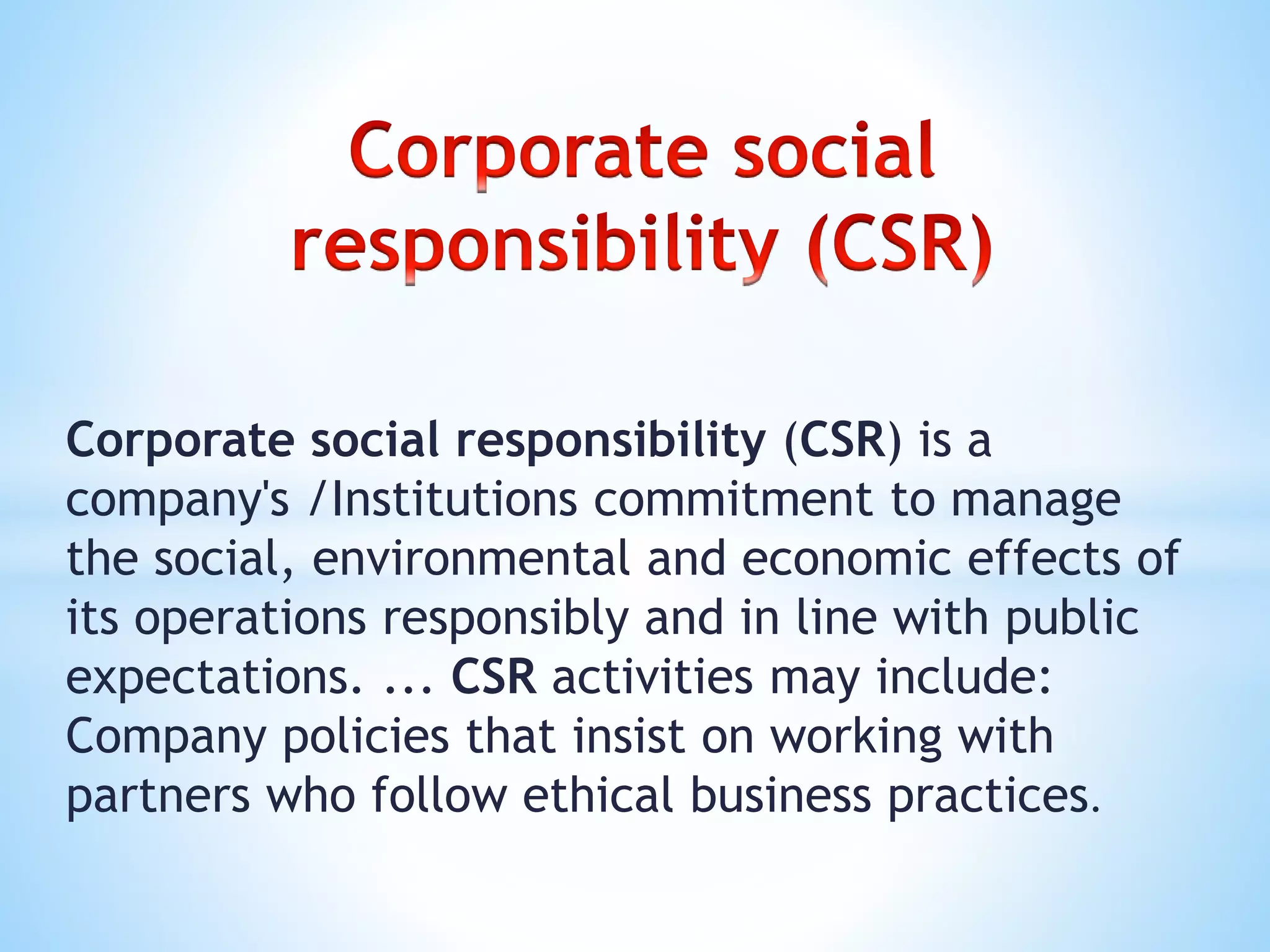 Corporate social responsibility (CSR)

Corporate social responsibility (CSR) is a company's /Institutions commitment to manage the social, environmental and economic effects of its operations responsibly and in line with public expectations. ... CSR activities may include: Company policies that insist on working with partners who follow ethical business practices.